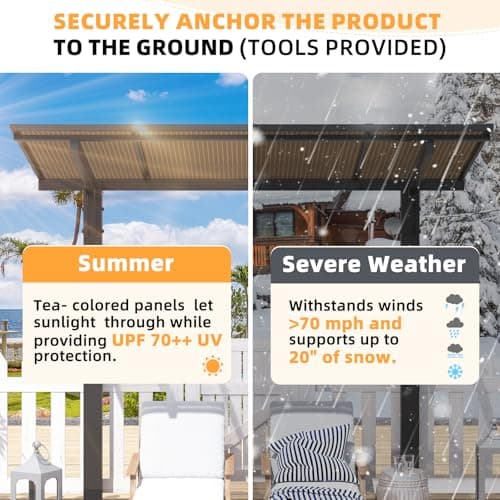 SECURELY ANCHOR THE PRODUCT TO THE GROUND (TOOLS PROVIDED)

Summer

Tea- colored panels let sunlight through while providing UPF 70++ UV protection.

Severe Weather

Withstands winds >70 mph and supports up to 20" of snow.